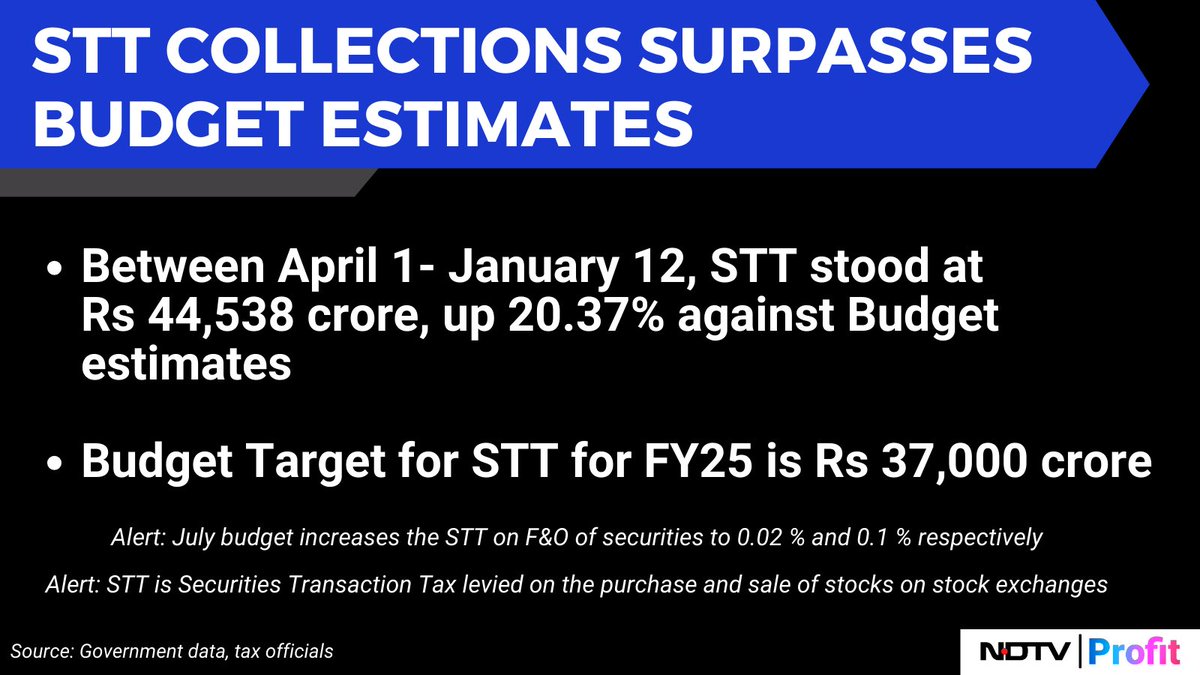 STT COLLECTIONS SURPASSES BUDGET ESTIMATES

• Between April 1- January 12, STT stood at Rs 44,538 crore, up 20.37% against Budget estimates

• Budget Target for STT for FY25 is Rs 37,000 crore

Alert: July budget increases the STT on F&O of securities to 0.02 % and 0.1 % respectively

Alert: STT is Securities Transaction Tax levied on the purchase and sale of stocks on stock exchanges

Source: Government data, tax officials

NDTV | Profit